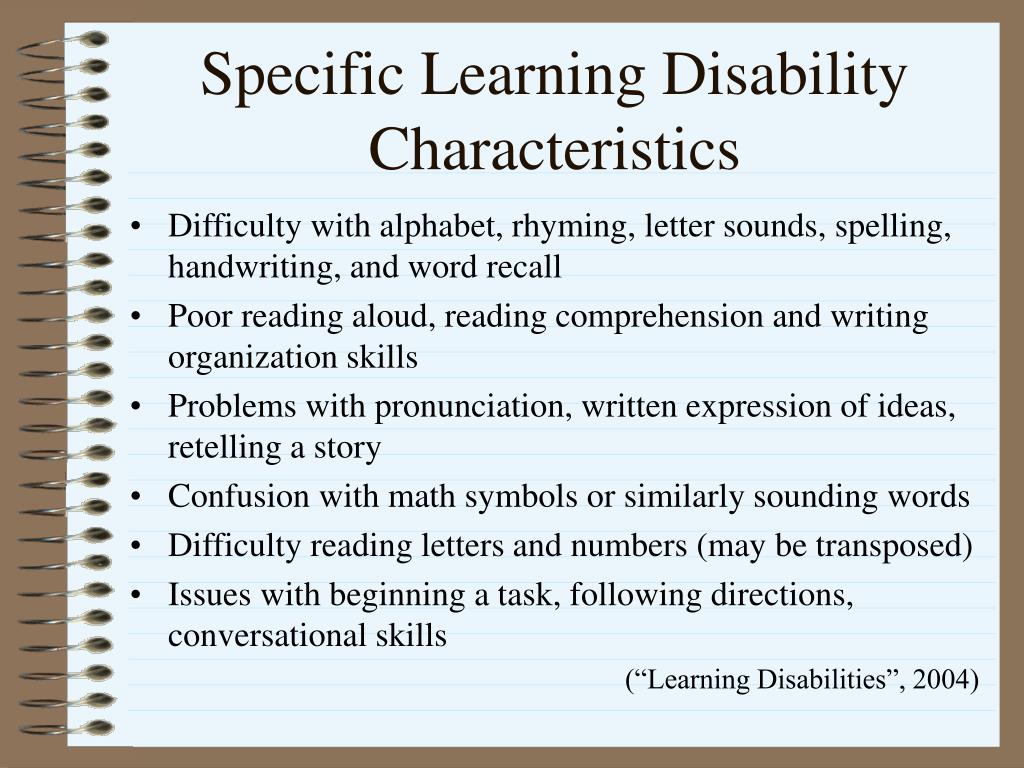 Specific Learning Disability Characteristics

• Difficulty with alphabet, rhyming, letter sounds, spelling, handwriting, and word recall
• Poor reading aloud, reading comprehension and writing organization skills
• Problems with pronunciation, written expression of ideas, retelling a story
• Confusion with math symbols or similarly sounding words
• Difficulty reading letters and numbers (may be transposed)
• Issues with beginning a task, following directions, conversational skills

(“Learning Disabilities”, 2004)